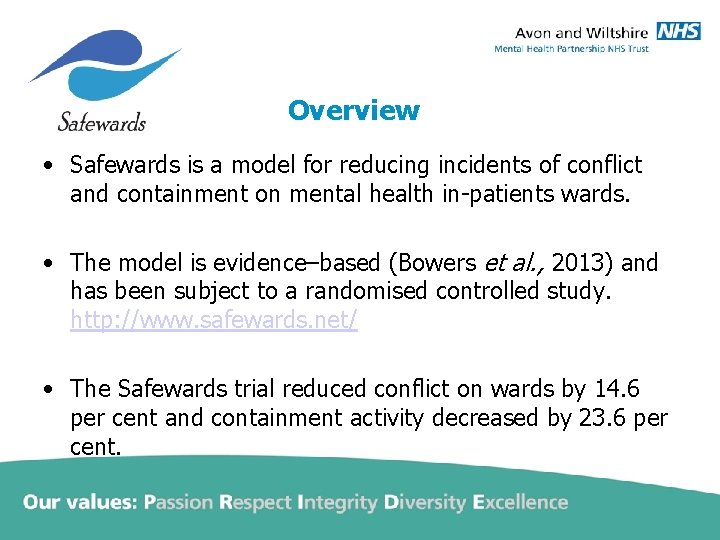 Safewards

Avon and Wiltshire NHS
Mental Health Partnership NHS Trust

Overview

• Safewards is a model for reducing incidents of conflict and containment on mental health in-patients wards.

• The model is evidence–based (Bowers et al., 2013) and has been subject to a randomised controlled study. http://www.safewards.net/

• The Safewards trial reduced conflict on wards by 14.6 per cent and containment activity decreased by 23.6 per cent.

Our values: Passion Respect Integrity Diversity Excellence